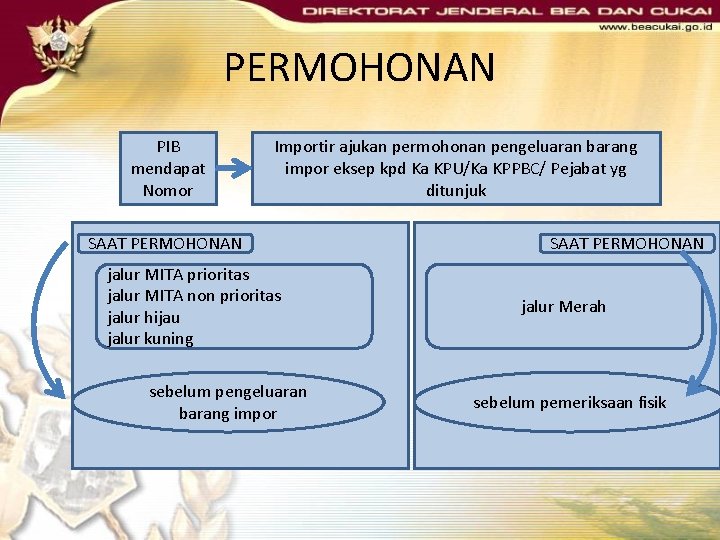 DIREKTORAT JENDERAL BEA DAN CUKAI
www.beacukai.go.id

PERMOHONAN

PIB mendapat Nomor

Importir ajukan permohonan pengeluaran barang impor eksep kpd Ka KPU/Ka KPPBC/ Pejabat yg ditunjuk

SAAT PERMOHONAN

jalur MITA prioritas
jalur MITA non prioritas
jalur hijau
jalur kuning

sebelum pengeluaran barang impor

SAAT PERMOHONAN

jalur Merah

sebelum pemeriksaan fisik